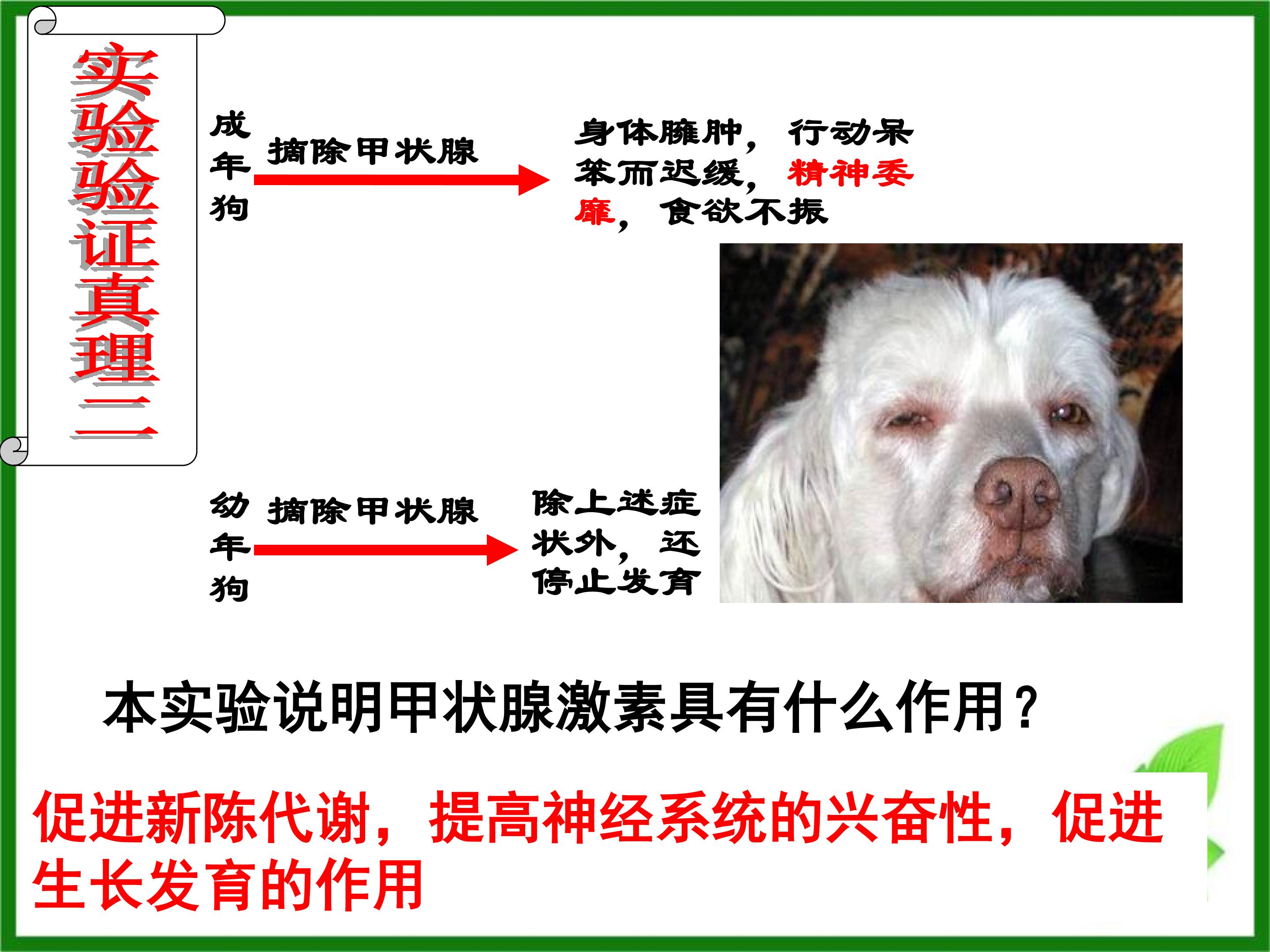 实验验证真理二

成年狗 摘除甲状腺 身体臃肿，行动呆笨而迟缓，精神委靡，食欲不振

幼年狗 摘除甲状腺 除上述症状外，还停止发育

本实验说明甲状腺激素具有什么作用？

促进新陈代谢，提高神经系统的兴奋性，促进生长发育的作用